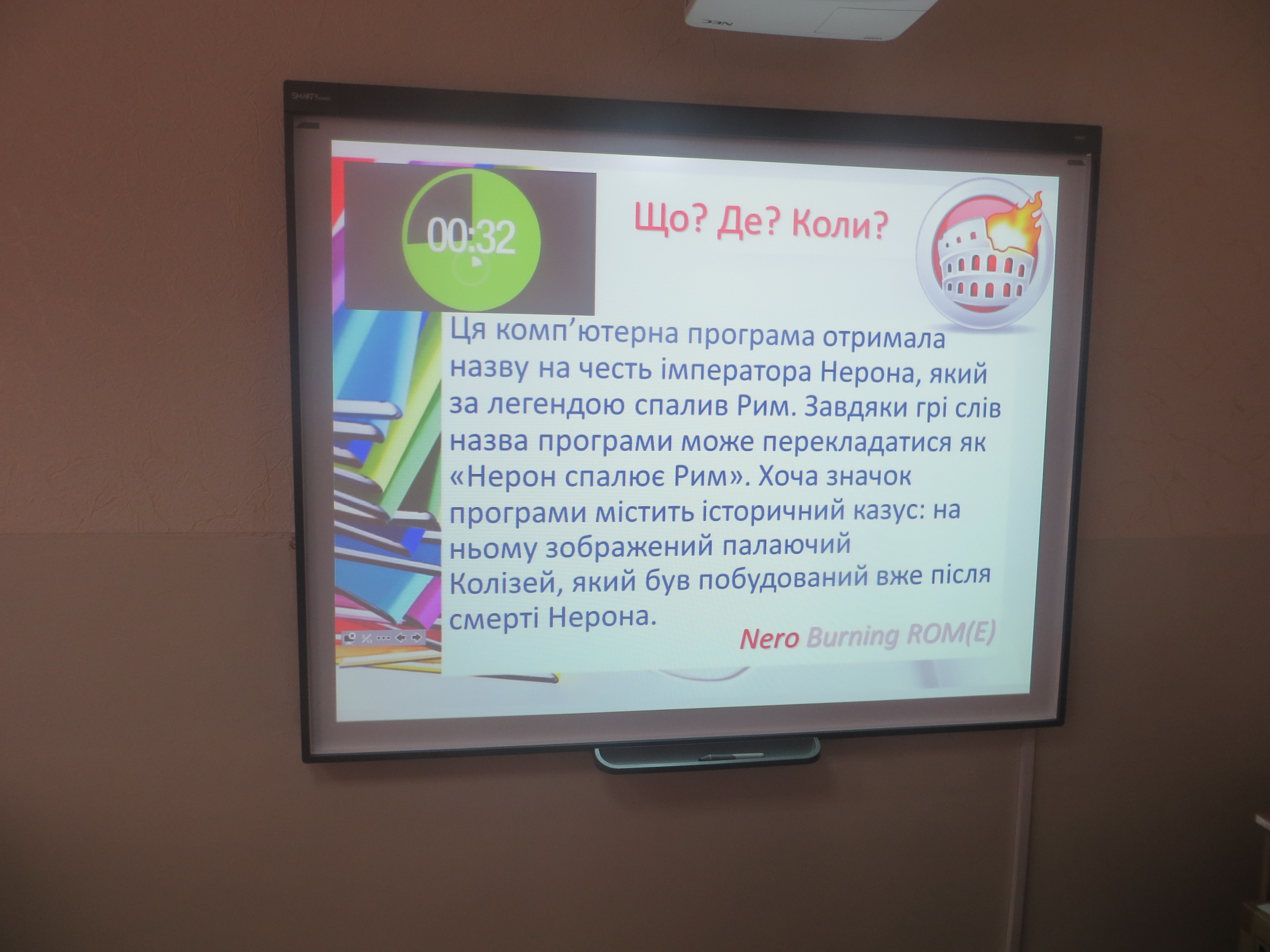 00:32

Що? Де? Коли?

Ця комп'ютерна програма отримала назву на честь імператора Нерона, який за легендою спалив Рим. Завдяки грі слів назва програми може перекладатися як «Нерон спалює Рим». Хоча значок програми містить історичний казус: на ньому зображений палаючий Колізей, який був побудований вже після смерті Нерона.

Nero Burning ROM(E)